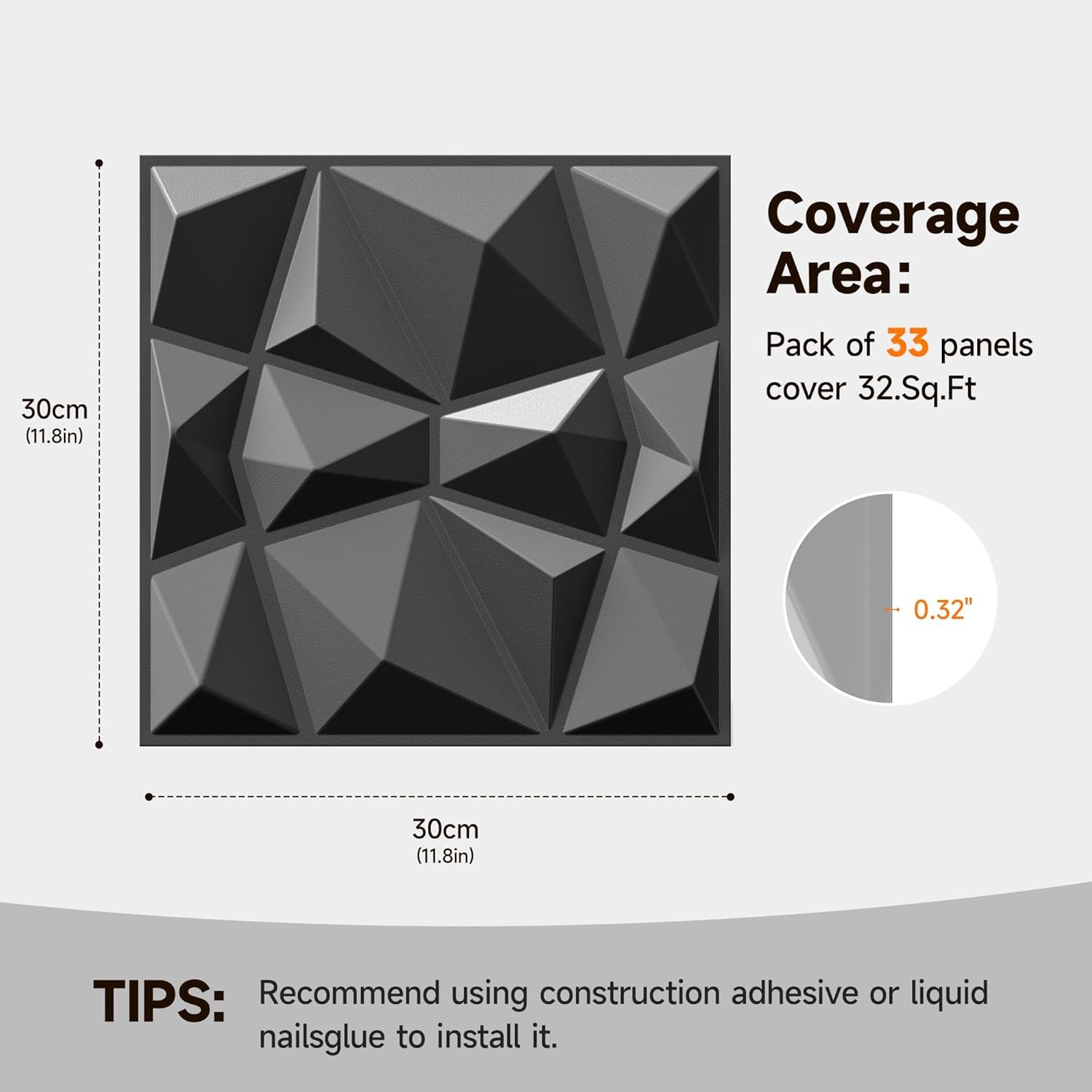 30cm
(11.8in)

Coverage Area:

Pack of 33 panels cover 32.Sq.Ft

0.32"

30cm
(11.8in)

TIPS: Recommend using construction adhesive or liquid nailsglue to install it.